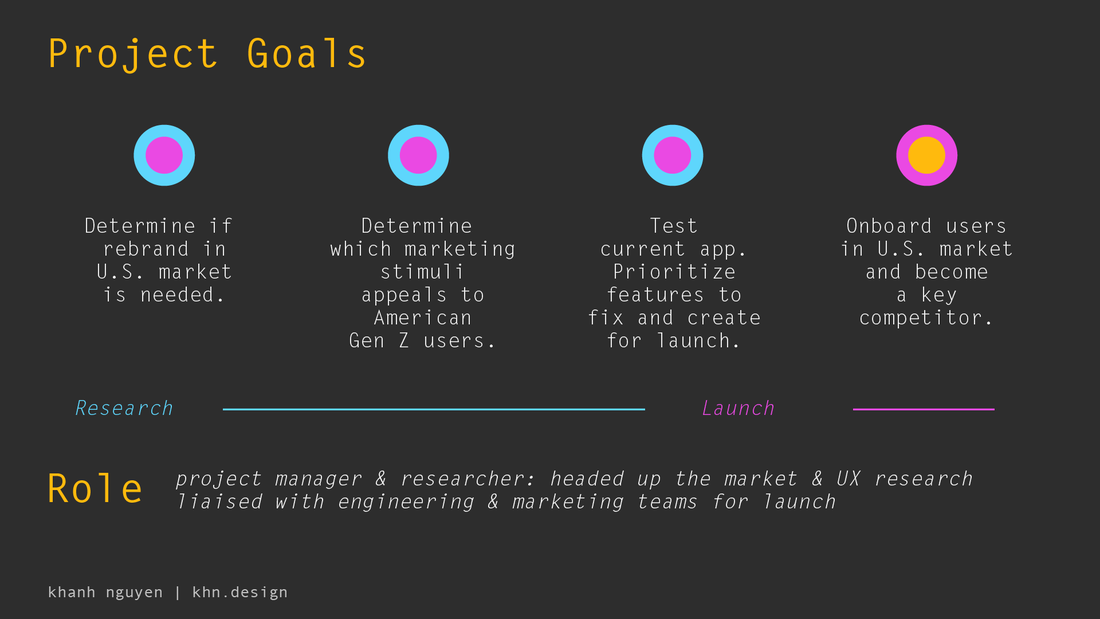 Project Goals

Determine if rebrand in U.S. market is needed.

Determine which marketing stimuli appeals to American Gen Z users.

Test current app. Prioritize features to fix and create for launch.

Onboard users in U.S. market and become a key competitor.

Research

Launch

Role

project manager & researcher: headed up the market & UX research
liaised with engineering & marketing teams for launch

khanh nguyen | khn.design